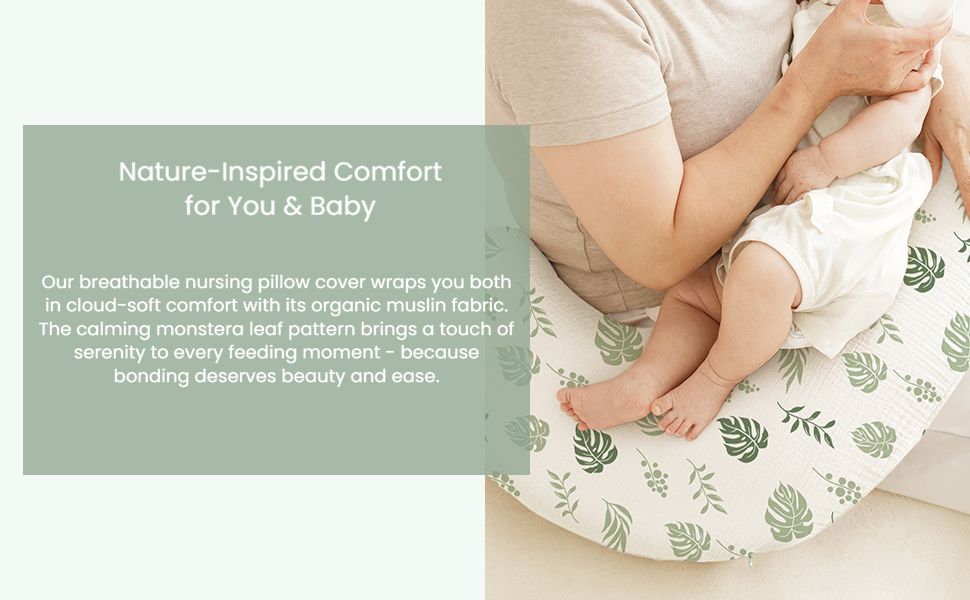 Nature-Inspired Comfort for You & Baby

Our breathable nursing pillow cover wraps you both in cloud-soft comfort with its organic muslin fabric. The calming monstera leaf pattern brings a touch of serenity to every feeding moment - because bonding deserves beauty and ease.